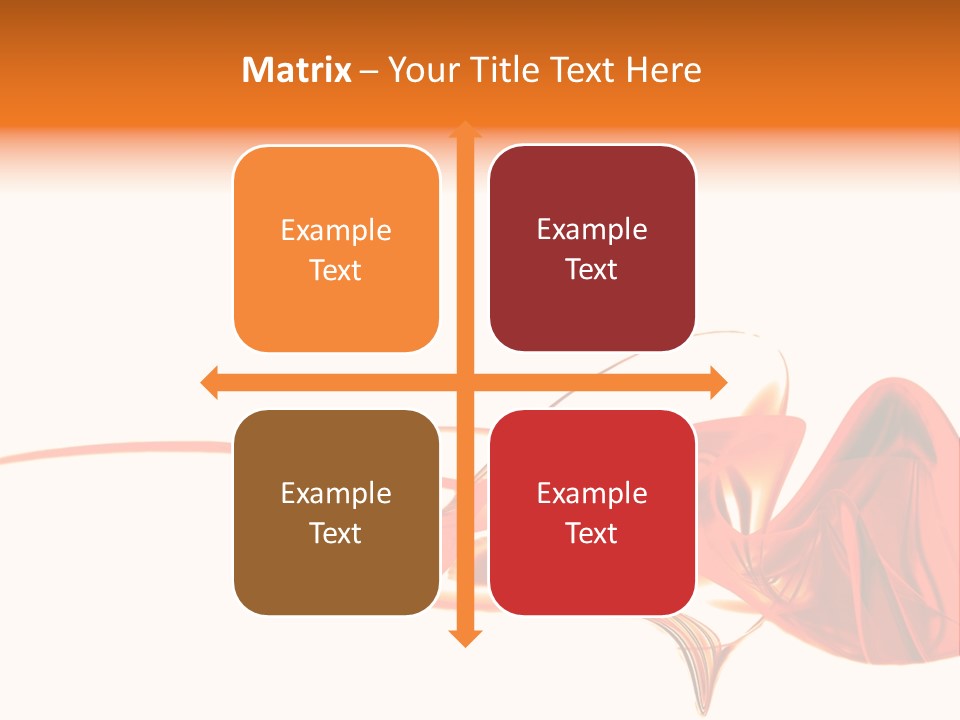 Matrix – Your Title Text Here

Example Text

Example Text

Example Text

Example Text